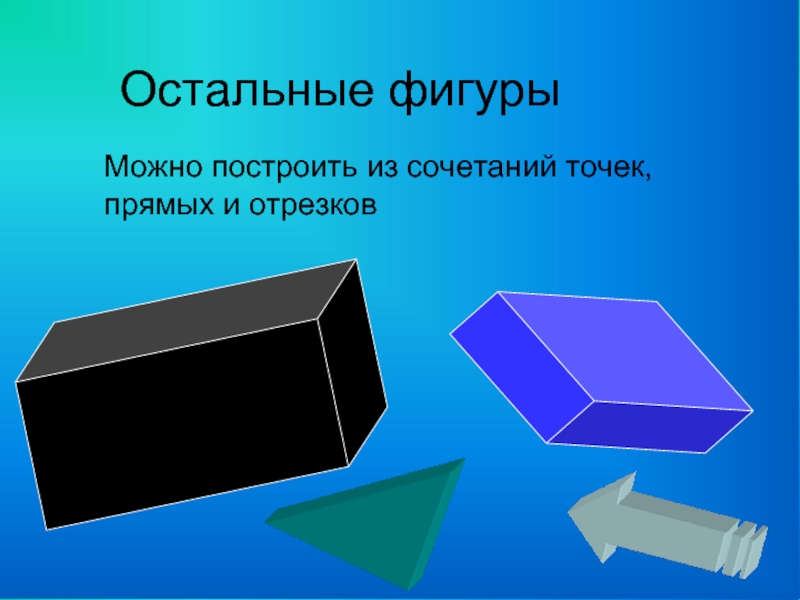 Остальные фигуры

Можно построить из сочетаний точек, прямых и отрезков